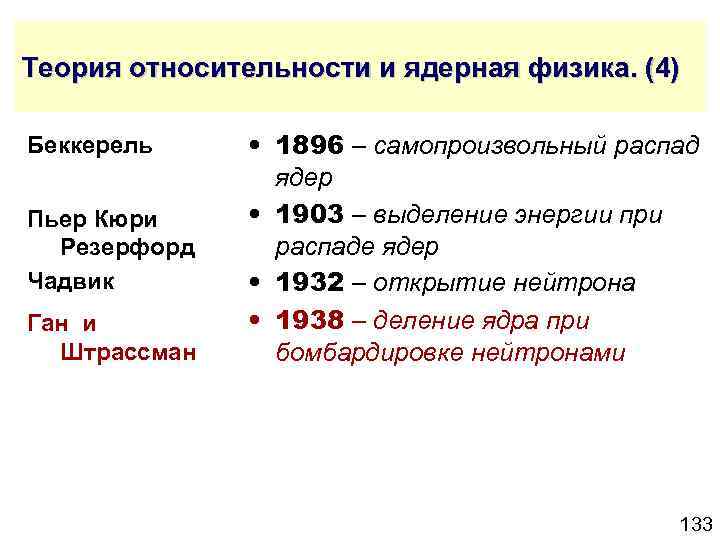 Теория относительности и ядерная физика. (4)

Беккерель

Пьер Кюри Резерфорд

Чадвик

Ган и Штрассман

• 1896 – самопроизвольный распад ядер

• 1903 – выделение энергии при распаде ядер

• 1932 – открытие нейтрона

• 1938 – деление ядра при бомбардировке нейтронами

133